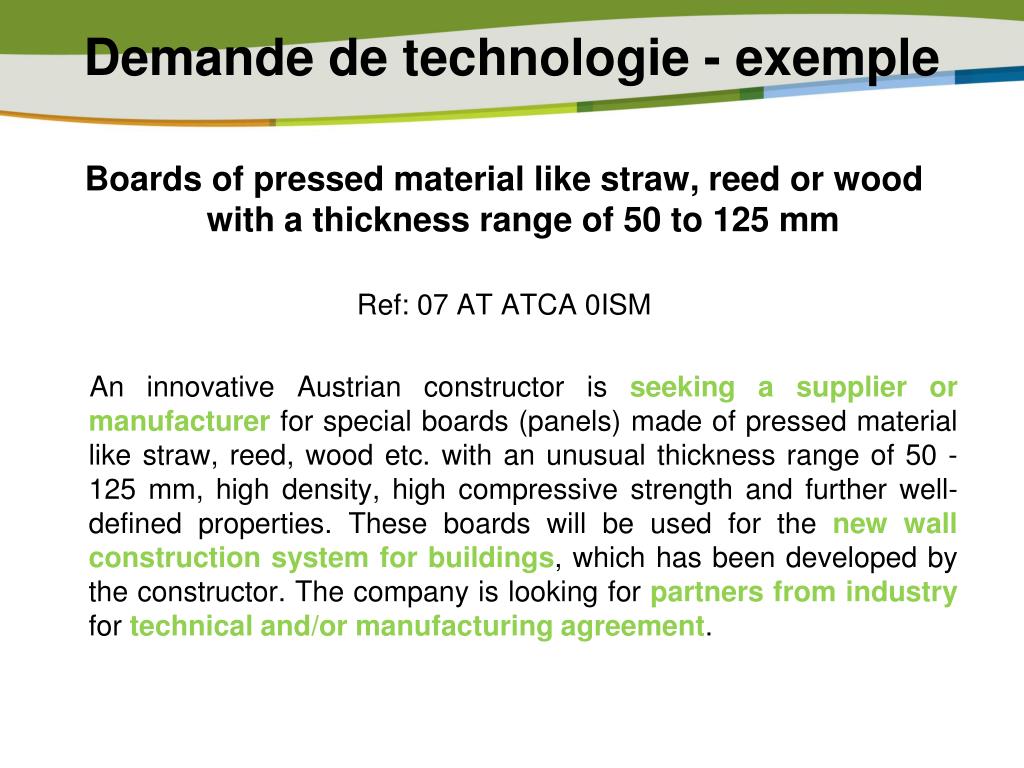 Demande de technologie - exemple

Boards of pressed material like straw, reed or wood with a thickness range of 50 to 125 mm

Ref: 07 AT ATCA 0ISM

An innovative Austrian constructor is seeking a supplier or manufacturer for special boards (panels) made of pressed material like straw, reed, wood etc. with an unusual thickness range of 50 - 125 mm, high density, high compressive strength and further well-defined properties. These boards will be used for the new wall construction system for buildings, which has been developed by the constructor. The company is looking for partners from industry for technical and/or manufacturing agreement.